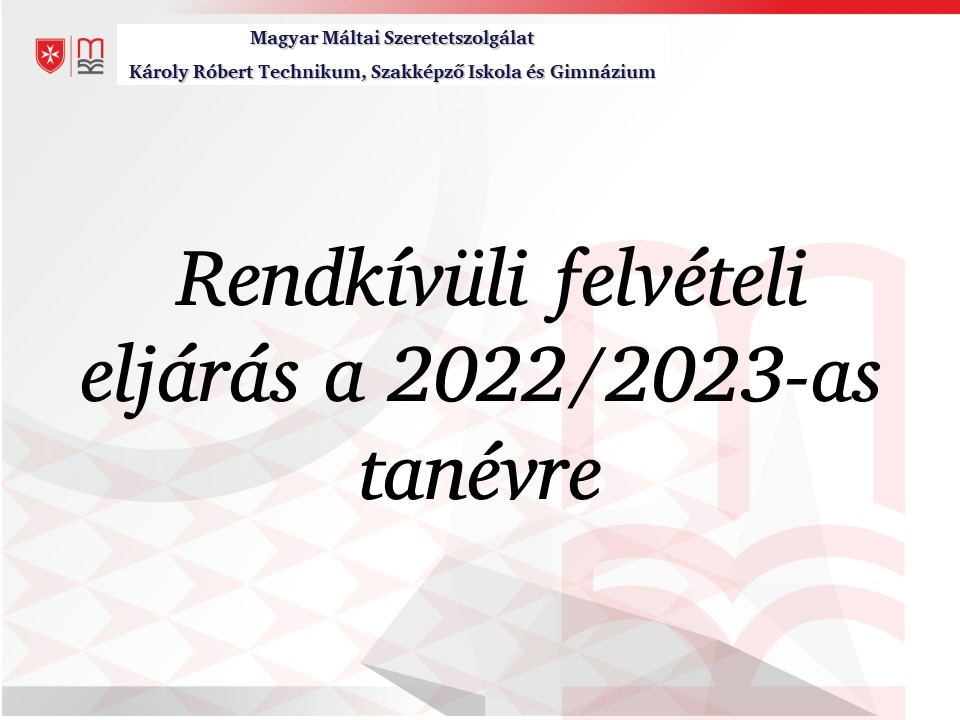 Magyar Máltai Szeretetszolgálat
Károly Róbert Technikum, Szakképző Iskola és Gimnázium

Rendkívüli felvételi eljárás a 2022/2023-as tanévre